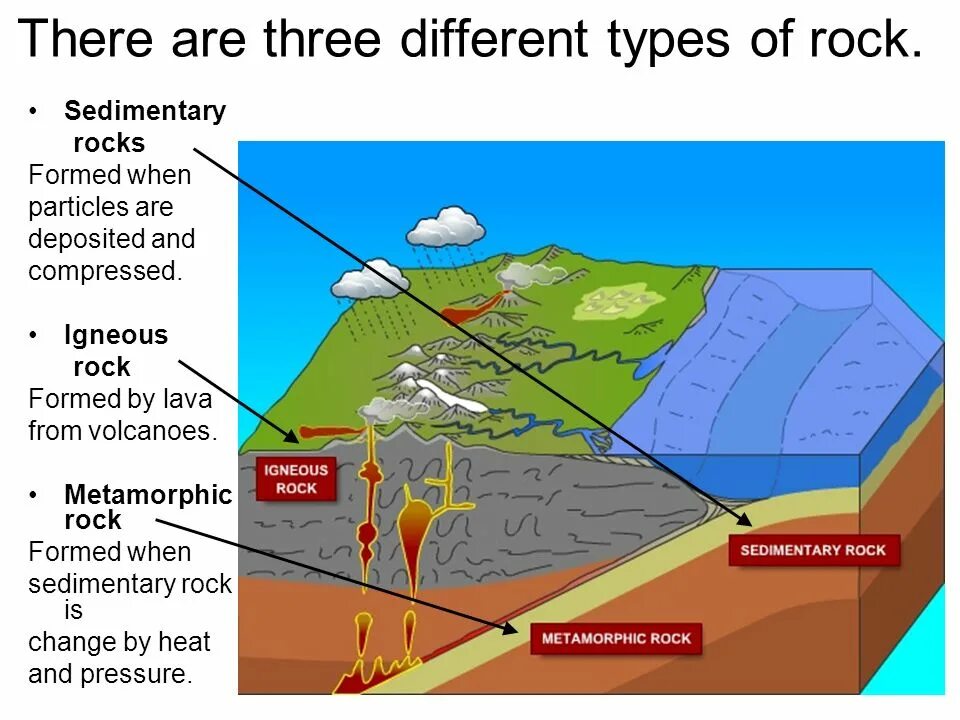 There are three different types of rock.

• Sedimentary rocks
Formed when particles are deposited and compressed.

• Igneous rock
Formed by lava from volcanoes.

• Metamorphic rock
Formed when sedimentary rock is change by heat and pressure.

IGNEOUS ROCK

SEDIMENTARY ROCK

METAMORPHIC ROCK